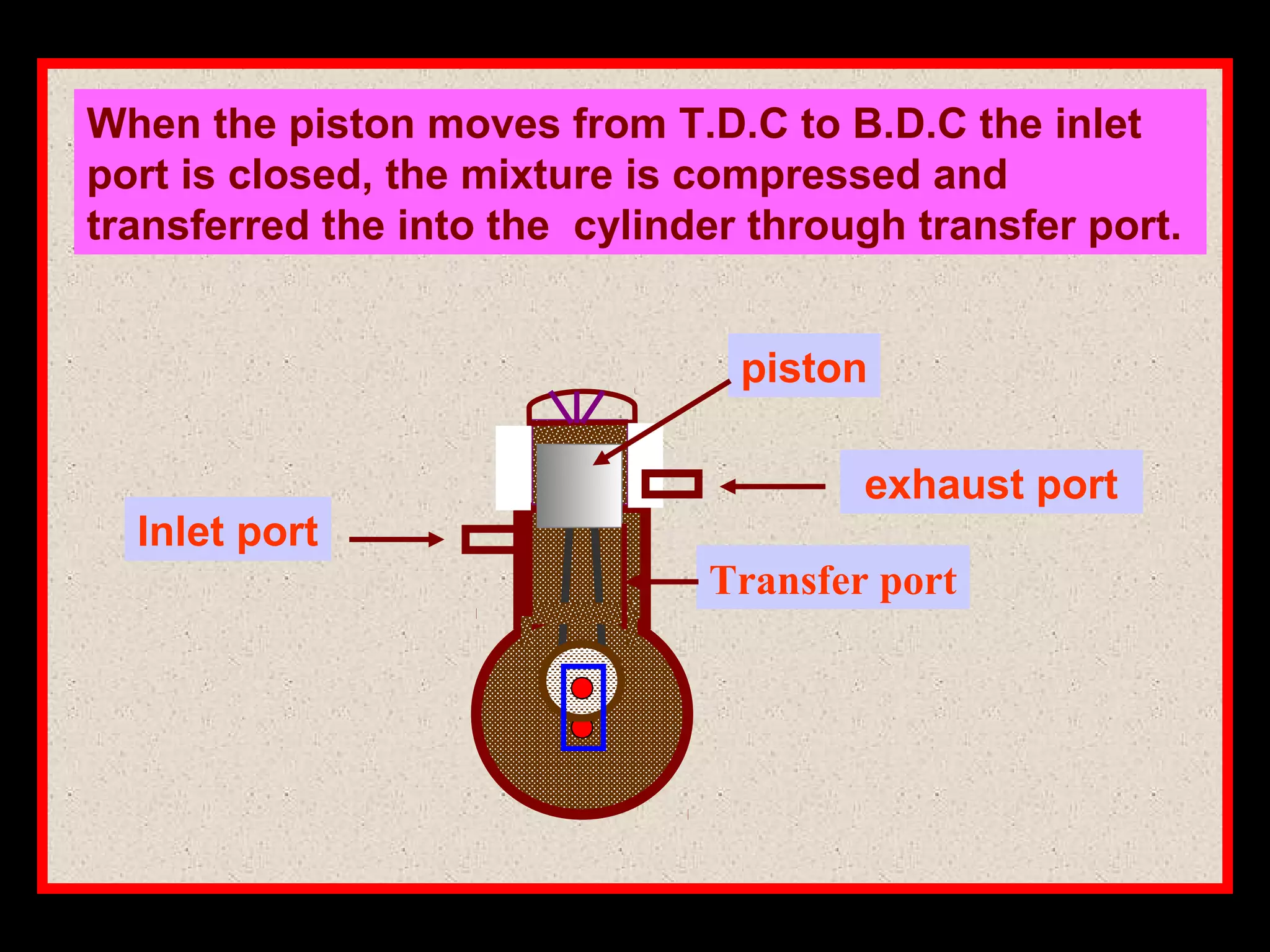 When the piston moves from T.D.C to B.D.C the inlet port is closed, the mixture is compressed and transferred the into the  cylinder through transfer port.

piston

exhaust port

Inlet port

Transfer port